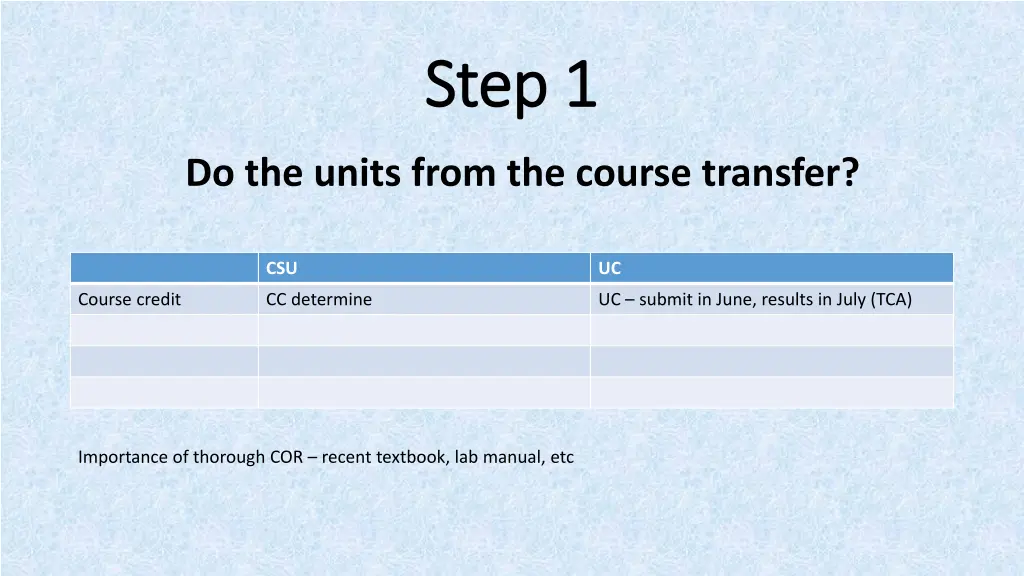 Step 1

Do the units from the course transfer?

| | CSU | UC |
|---|---|---|
| Course credit | CC determine | UC – submit in June, results in July (TCA) |
| | | |
| | | |
| | | |

Importance of thorough COR – recent textbook, lab manual, etc